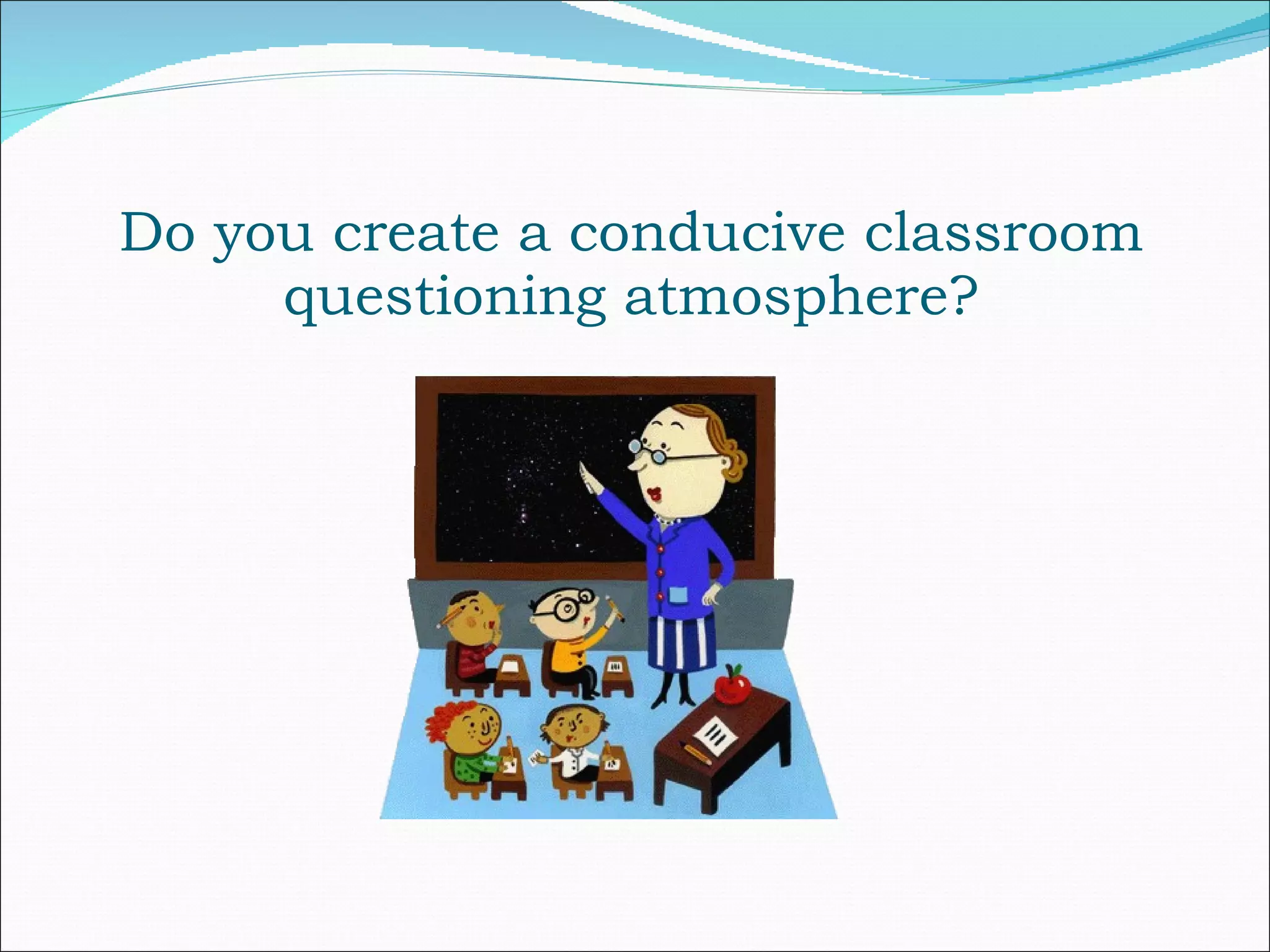 Do you create a conducive classroom questioning atmosphere?